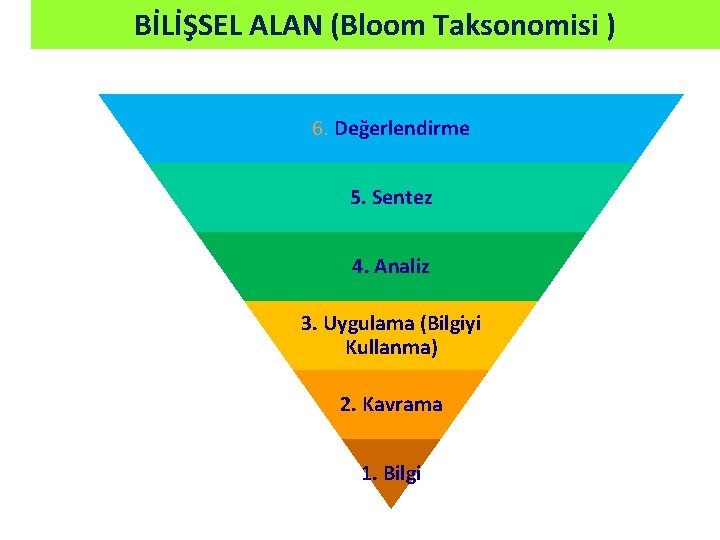 BİLİŞSEL ALAN (Bloom Taksonomisi )

6. Değerlendirme

5. Sentez

4. Analiz

3. Uygulama (Bilgiyi Kullanma)

2. Kavrama

1. Bilgi